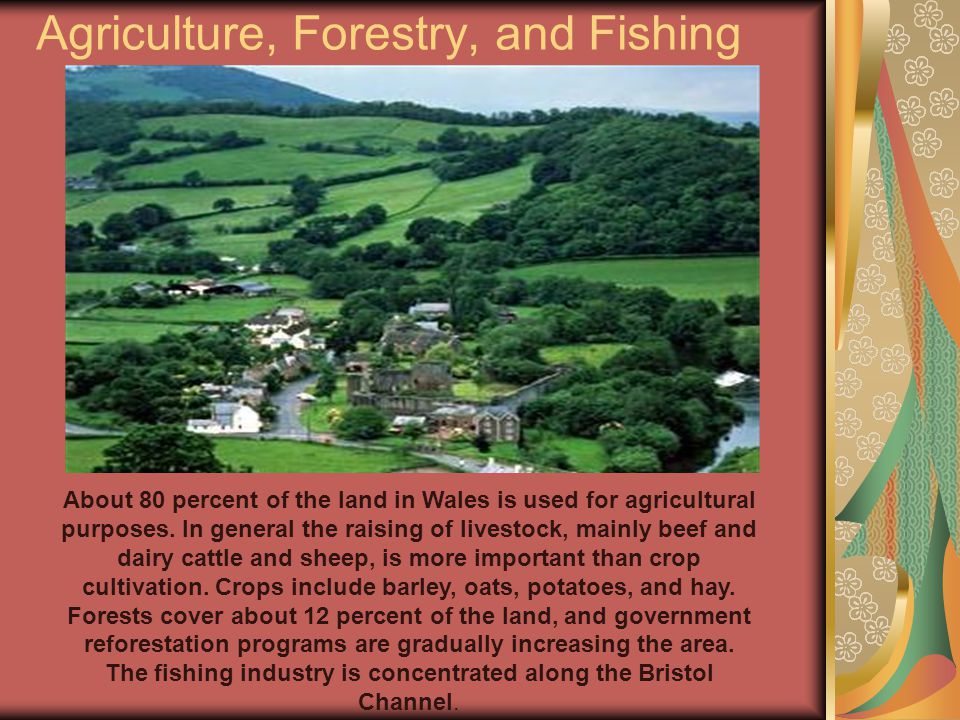 Agriculture, Forestry, and Fishing

About 80 percent of the land in Wales is used for agricultural purposes. In general the raising of livestock, mainly beef and dairy cattle and sheep, is more important than crop cultivation. Crops include barley, oats, potatoes, and hay. Forests cover about 12 percent of the land, and government reforestation programs are gradually increasing the area. The fishing industry is concentrated along the Bristol Channel.